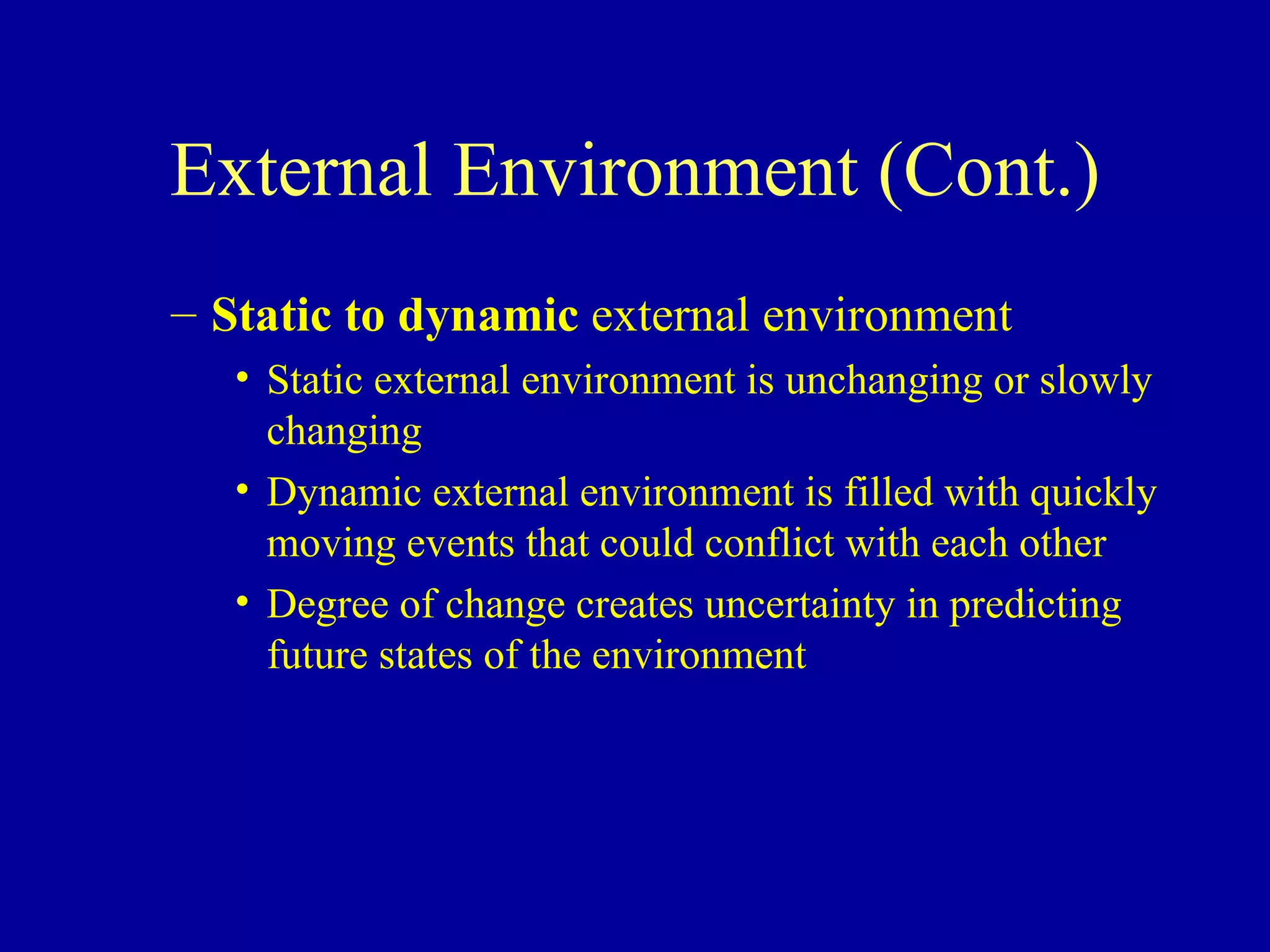 External Environment (Cont.)

– Static to dynamic external environment

• Static external environment is unchanging or slowly changing

• Dynamic external environment is filled with quickly moving events that could conflict with each other

• Degree of change creates uncertainty in predicting future states of the environment